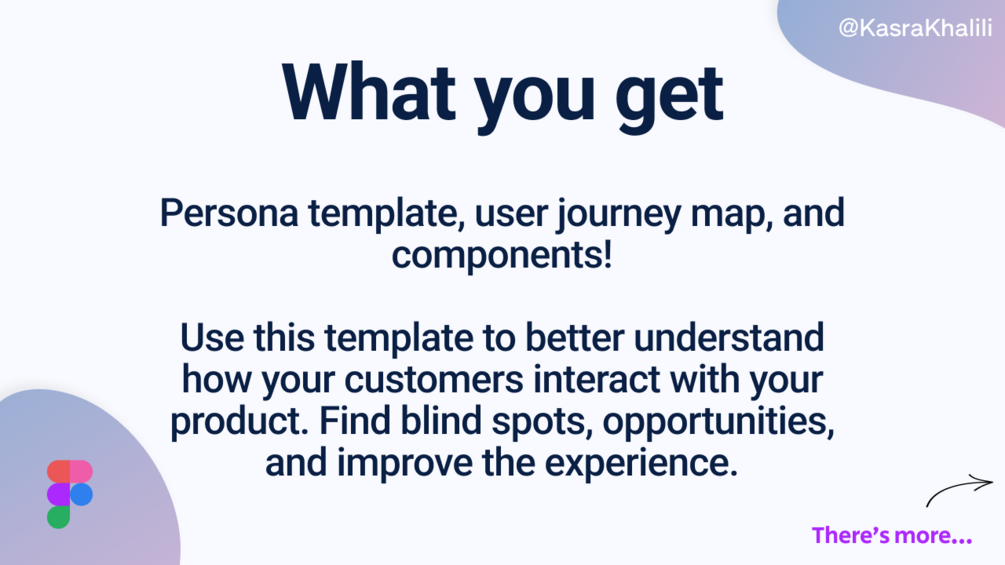 @KasraKhalili

What you get

Persona template, user journey map, and components!

Use this template to better understand how your customers interact with your product. Find blind spots, opportunities, and improve the experience.

There's more...